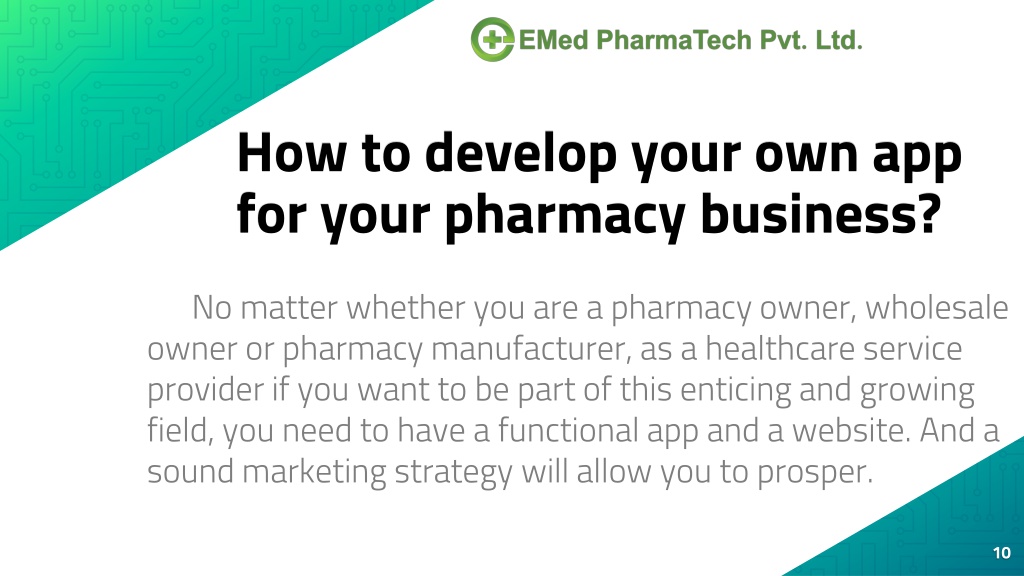 EMed PharmaTech Pvt. Ltd.

How to develop your own app for your pharmacy business?

No matter whether you are a pharmacy owner, wholesale owner or pharmacy manufacturer, as a healthcare service provider if you want to be part of this enticing and growing field, you need to have a functional app and a website. And a sound marketing strategy will allow you to prosper.

10